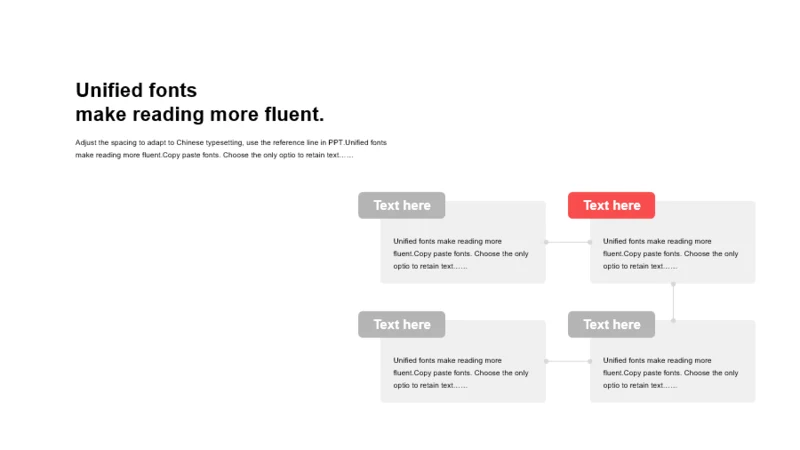 Unified fonts
make reading more fluent.

Adjust the spacing to adapt to Chinese typesetting, use the reference line in PPT.Unified fonts make reading more fluent.Copy paste fonts. Choose the only optio to retain text……

Text here

Unified fonts make reading more fluent.Copy paste fonts. Choose the only optio to retain text……

Text here

Unified fonts make reading more fluent.Copy paste fonts. Choose the only optio to retain text……

Text here

Unified fonts make reading more fluent.Copy paste fonts. Choose the only optio to retain text……

Text here

Unified fonts make reading more fluent.Copy paste fonts. Choose the only optio to retain text……